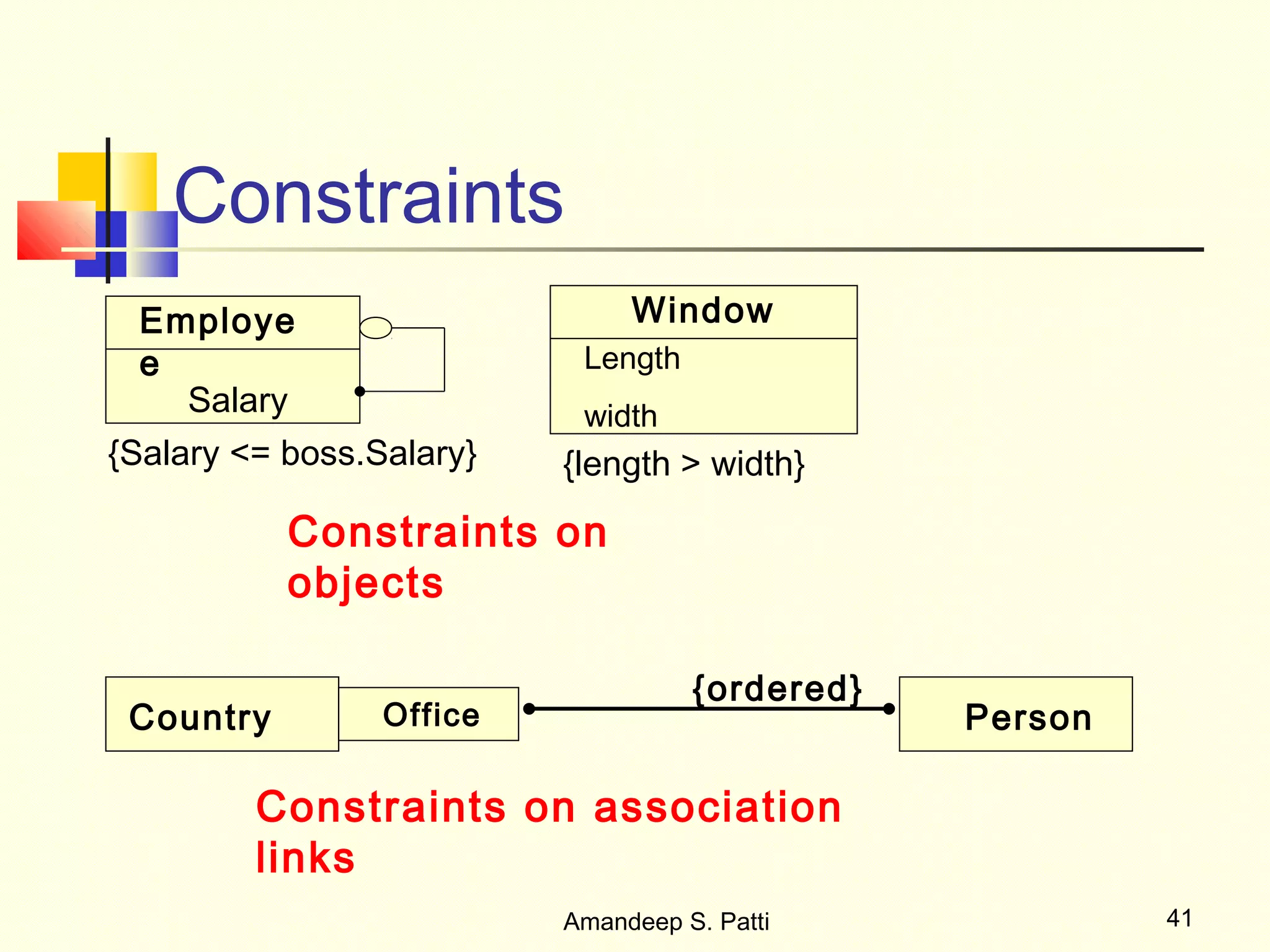 Constraints

Employe
e

Salary

{Salary <= boss.Salary}

Window

Length

width

{length > width}

Constraints on objects

Country

Office

{ordered}

Person

Constraints on association links

Amandeep S. Patti

41